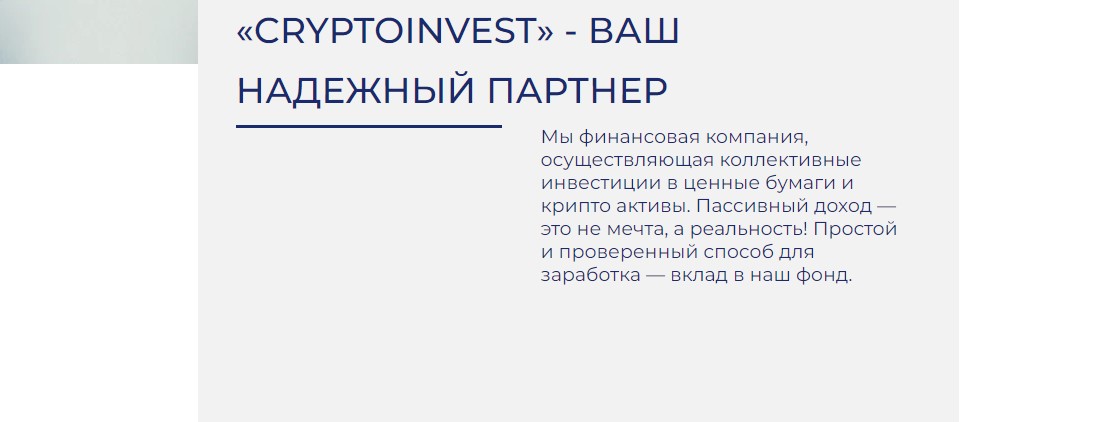 «CRYPTOINVEST» - ВАШ НАДЕЖНЫЙ ПАРТНЕР

Мы финансовая компания, осуществляющая коллективные инвестиции в ценные бумаги и крипто активы. Пассивный доход — это не мечта, а реальность! Простой и проверенный способ для заработка — вклад в наш фонд.